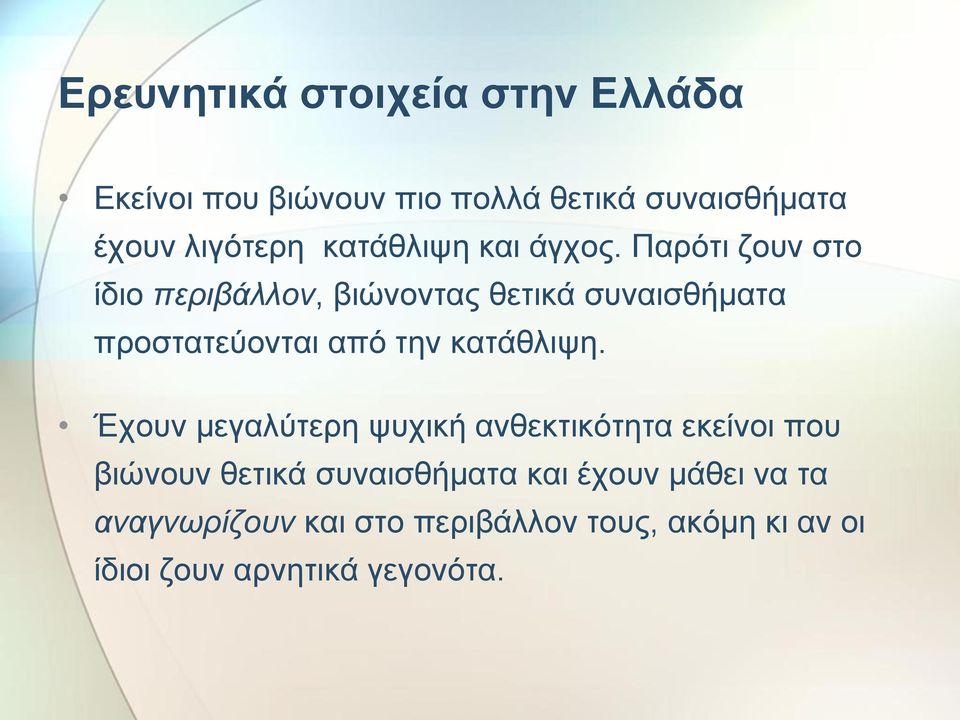 Ερευνητικά στοιχεία στην Ελλάδα

• Εκείνοι που βιώνουν πιο πολλά θετικά συναισθήματα έχουν λιγότερη κατάθλιψη και άγχος. Παρότι ζουν στο ίδιο περιβάλλον, βιώνοντας θετικά συναισθήματα προστατεύονται από την κατάθλιψη.

• Έχουν μεγαλύτερη ψυχική ανθεκτικότητα εκείνοι που βιώνουν θετικά συναισθήματα και έχουν μάθει να τα αναγνωρίζουν και στο περιβάλλον τους, ακόμη κι αν οι ίδιοι ζουν αρνητικά γεγονότα.